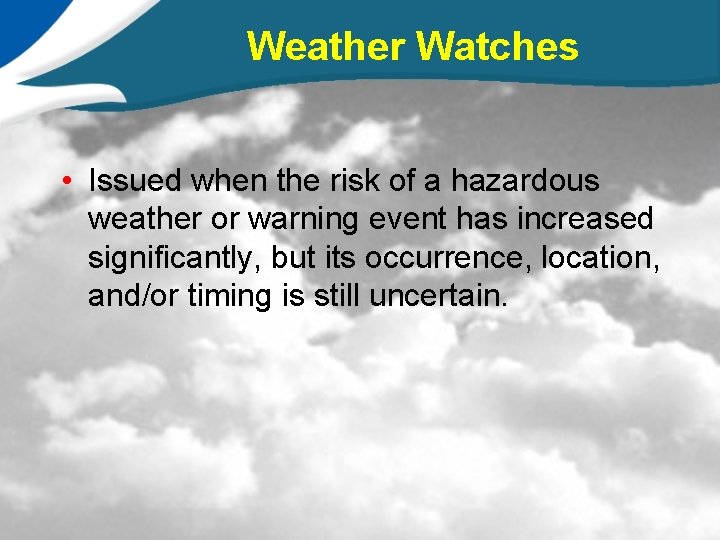 Weather Watches

• Issued when the risk of a hazardous weather or warning event has increased significantly, but its occurrence, location, and/or timing is still uncertain.